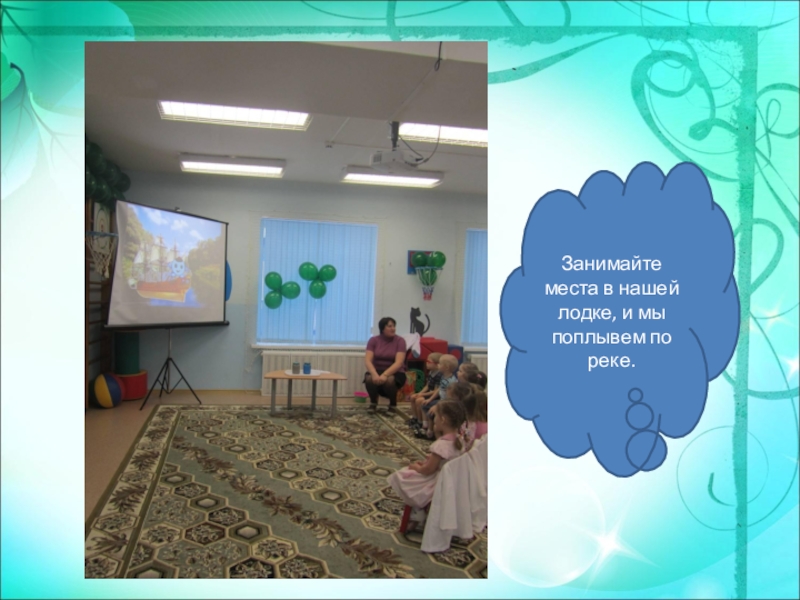 Занимайте места в нашей лодке, и мы поплывем по реке.